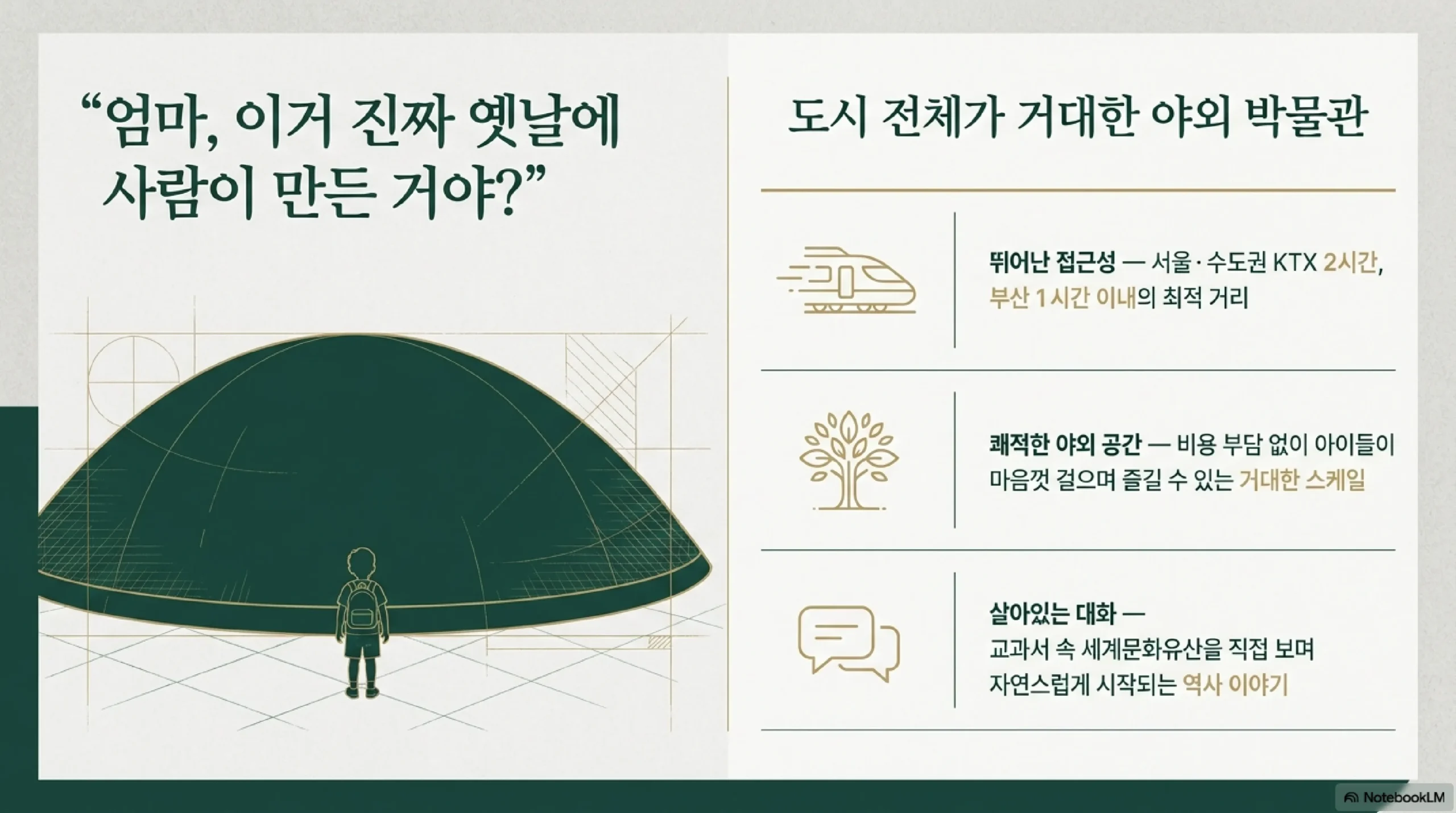 “엄마, 이거 진짜 옛날에 사람이 만든 거야?”

도시 전체가 거대한 야외 박물관

뛰어난 접근성 — 서울·수도권 KTX 2시간, 부산 1시간 이내의 최적 거리

쾌적한 야외 공간 — 비용 부담 없이 아이들이 마음껏 걸으며 즐길 수 있는 거대한 스케일

살아있는 대화 — 교과서 속 세계문화유산을 직접 보며 자연스럽게 시작되는 역사 이야기

NotebookLM